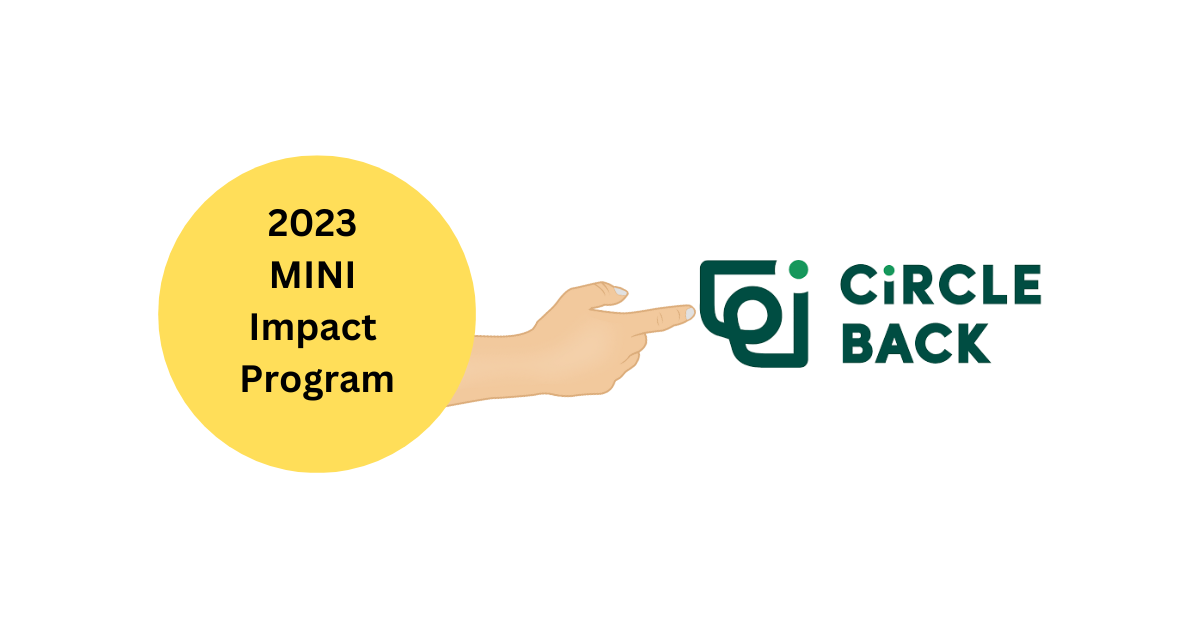 2023
MINI
Impact
Program

CiRCLE
BACK